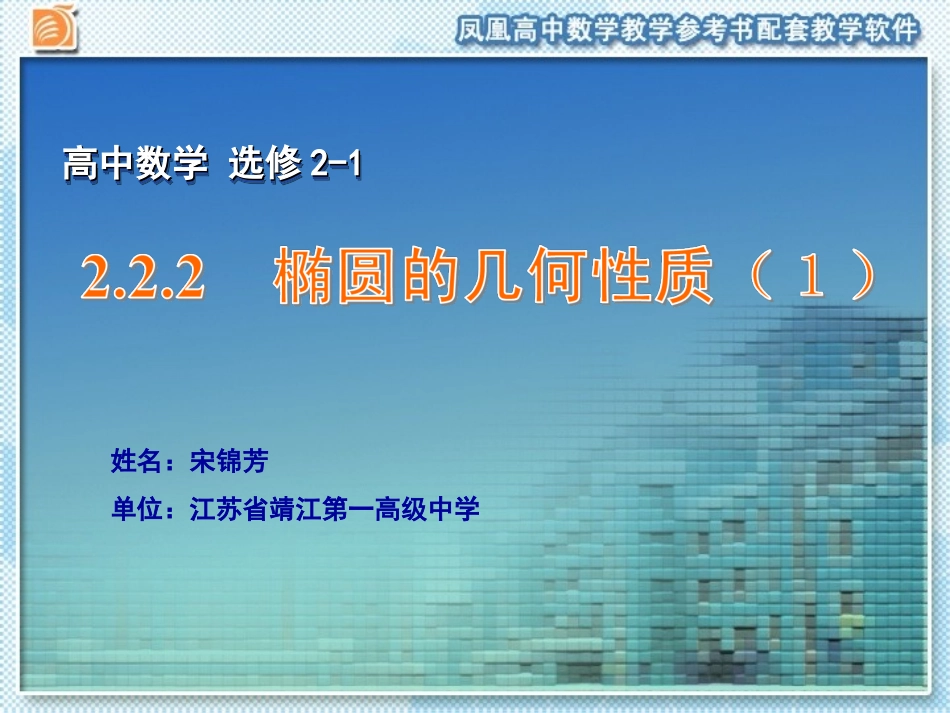 凤凰高中数学教学参考书配套教学软件

高中数学 选修 2-1

2.2.2 椭圆的几何性质（1）

姓名：宋锦芳

单位：江苏省靖江第一高级中学